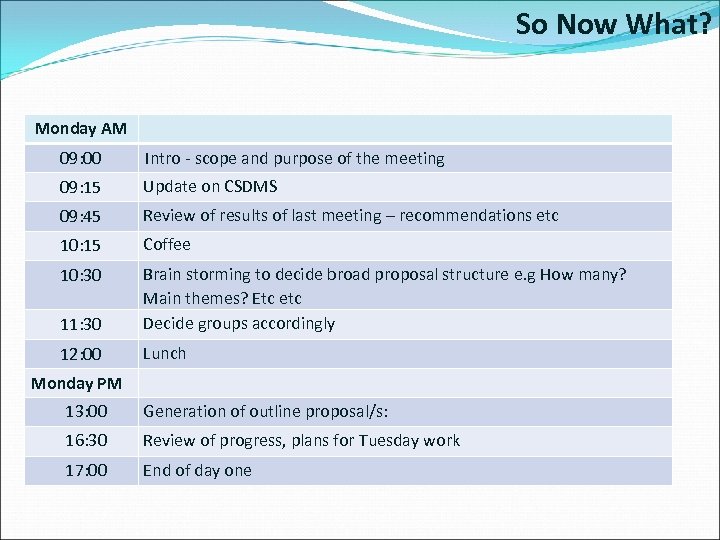 So Now What?

| Monday AM | |
|---|---|
| 09:00 | Intro - scope and purpose of the meeting |
| 09:15 | Update on CSDMS |
| 09:45 | Review of results of last meeting – recommendations etc |
| 10:15 | Coffee |
| 10:30 | Brain storming to decide broad proposal structure e.g How many? Main themes? Etc etc |
| 11:30 | Decide groups accordingly |
| 12:00 | Lunch |
| Monday PM | |
| 13:00 | Generation of outline proposal/s: |
| 16:30 | Review of progress, plans for Tuesday work |
| 17:00 | End of day one |